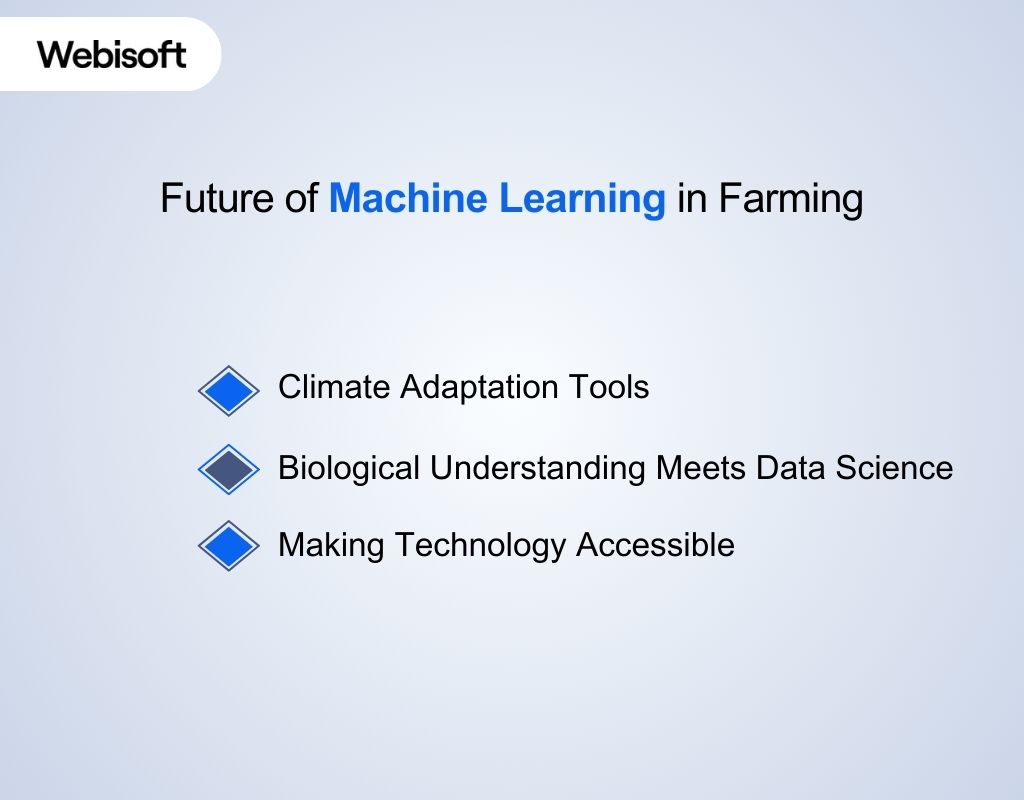 Webisoft

Future of Machine Learning in Farming

Climate Adaptation Tools

Biological Understanding Meets Data Science

Making Technology Accessible